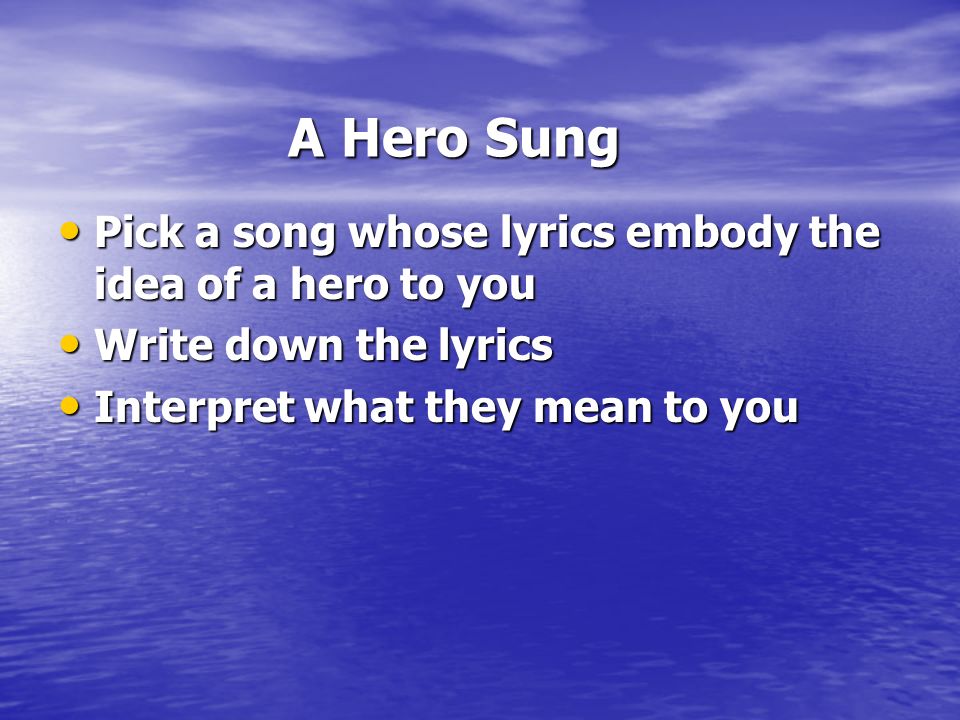 A Hero Sung

• Pick a song whose lyrics embody the idea of a hero to you
• Write down the lyrics
• Interpret what they mean to you